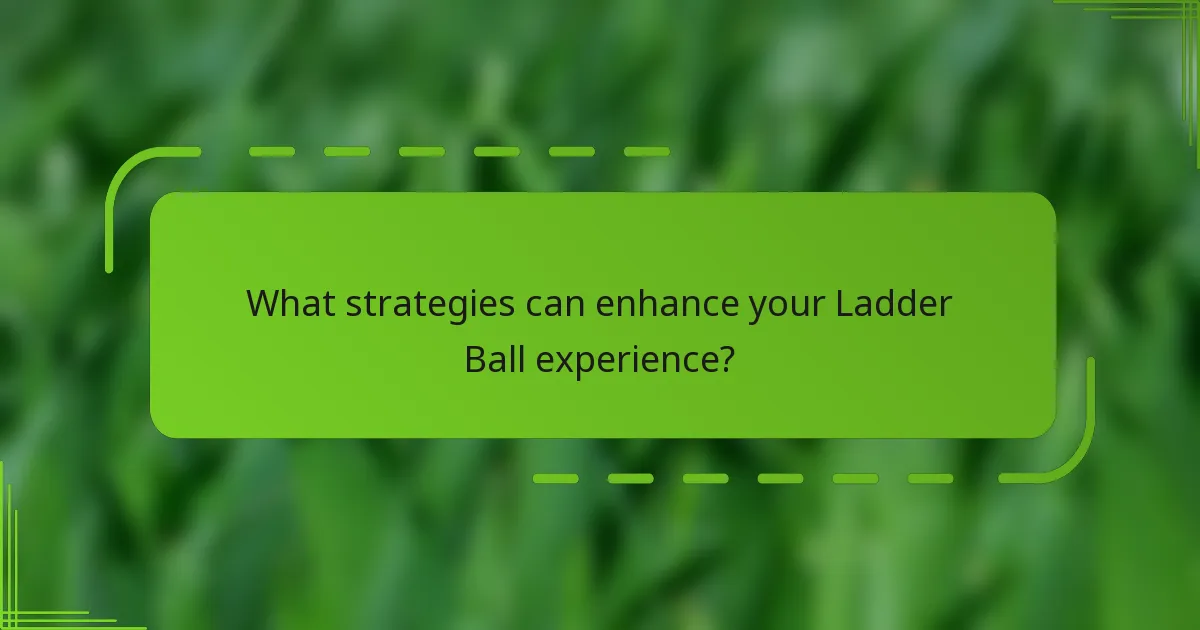 What strategies can enhance your Ladder Ball experience?